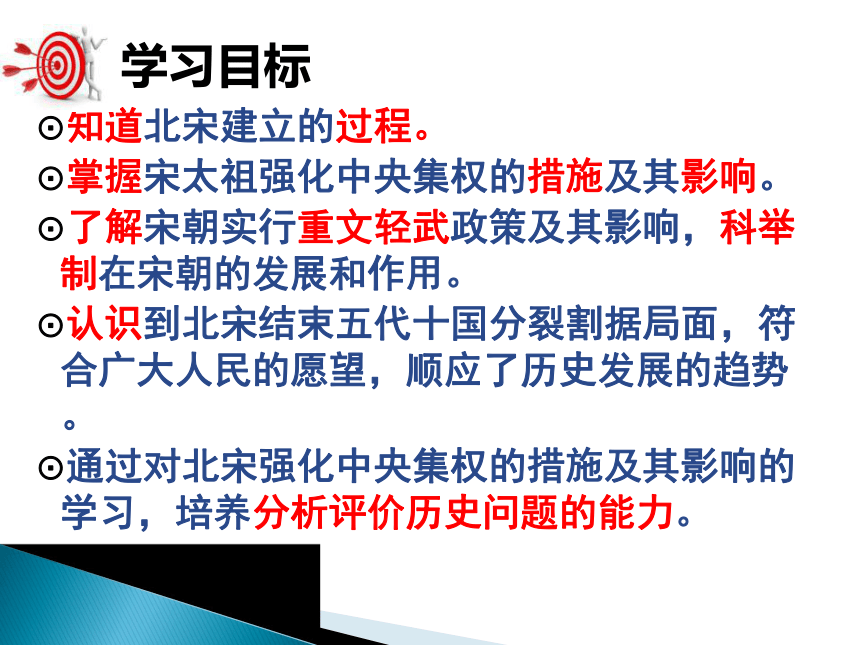 学习目标

⊙知道北宋建立的过程。

⊙掌握宋太祖强化中央集权的措施及其影响。

⊙了解宋朝实行重文轻武政策及其影响，科举制在宋朝的发展和作用。

⊙认识到北宋结束五代十国分裂割据局面，符合广大人民的愿望，顺应了历史发展的趋势。

⊙通过对北宋强化中央集权的措施及其影响的学习，培养分析评价历史问题的能力。